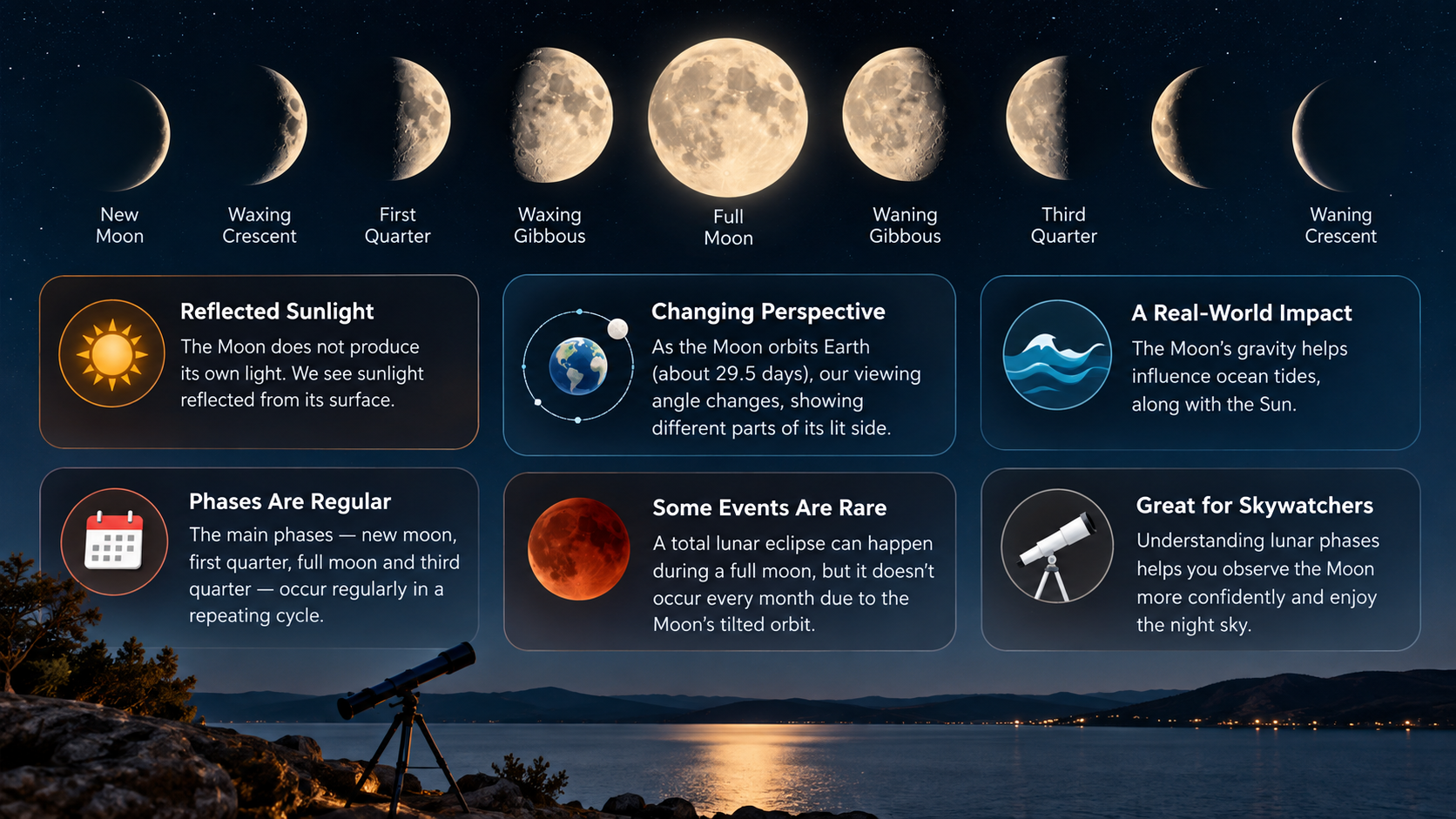 New Moon

Waxing Crescent

First Quarter

Waxing Gibbous

Full Moon

Waning Gibbous

Third Quarter

Waning Crescent

Reflected Sunlight

The Moon does not produce its own light. We see sunlight reflected from its surface.

Changing Perspective

As the Moon orbits Earth (about 29.5 days), our viewing angle changes, showing different parts of its lit side.

A Real-World Impact

The Moon's gravity helps influence ocean tides, along with the Sun.

Phases Are Regular

The main phases — new moon, first quarter, full moon and third quarter — occur regularly in a repeating cycle.

Some Events Are Rare

A total lunar eclipse can happen during a full moon, but it doesn't occur every month due to the Moon's tilted orbit.

Great for Skywatchers

Understanding lunar phases helps you observe the Moon more confidently and enjoy the night sky.